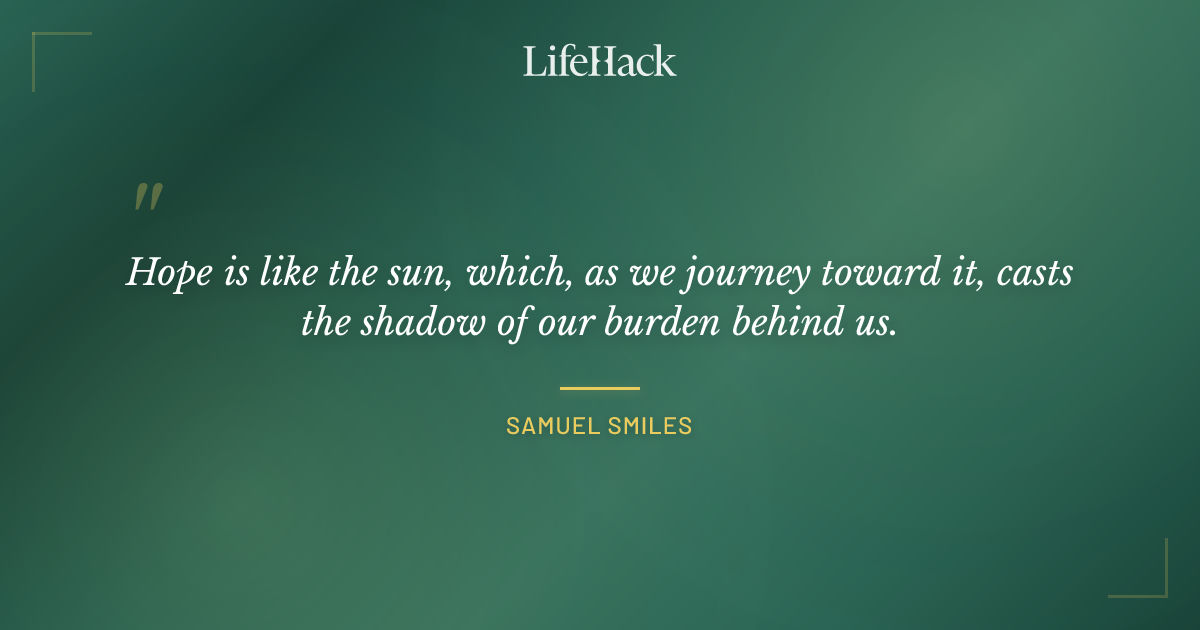 LifeHack

"

Hope is like the sun, which, as we journey toward it, casts the shadow of our burden behind us.

SAMUEL SMILES